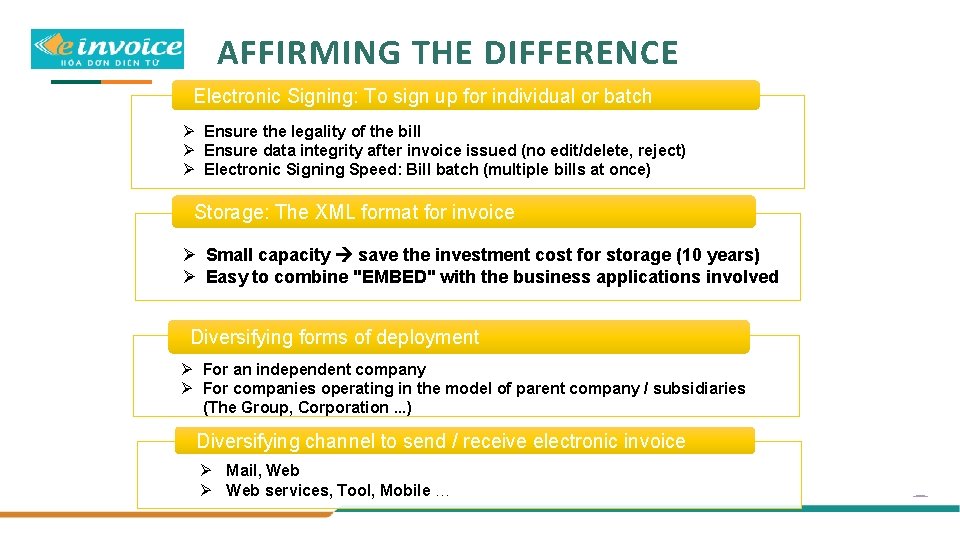 einvoice
HÓA ĐƠN ĐIỆN TỬ

AFFIRMING THE DIFFERENCE

Electronic Signing: To sign up for individual or batch

➢ Ensure the legality of the bill
➢ Ensure data integrity after invoice issued (no edit/delete, reject)
➢ Electronic Signing Speed: Bill batch (multiple bills at once)

Storage: The XML format for invoice

➢ Small capacity → save the investment cost for storage (10 years)
➢ Easy to combine "EMBED" with the business applications involved

Diversifying forms of deployment

➢ For an independent company
➢ For companies operating in the model of parent company / subsidiaries (The Group, Corporation ...)

Diversifying channel to send / receive electronic invoice

➢ Mail, Web
➢ Web services, Tool, Mobile …